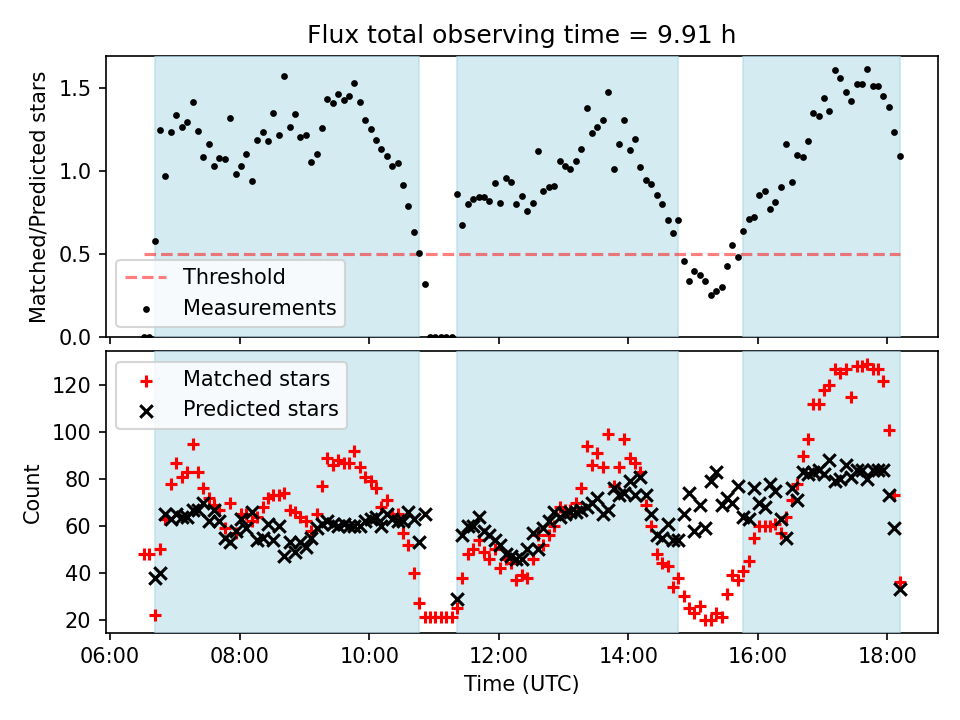 Flux total observing time = 9.91 h

Matched/Predicted stars

1.5
1.0
0.5
0.0

Threshold
Measurements

Matched stars
Predicted stars

Count

120
100
80
60
40
20

06:00 08:00 10:00 12:00 14:00 16:00 18:00

Time (UTC)